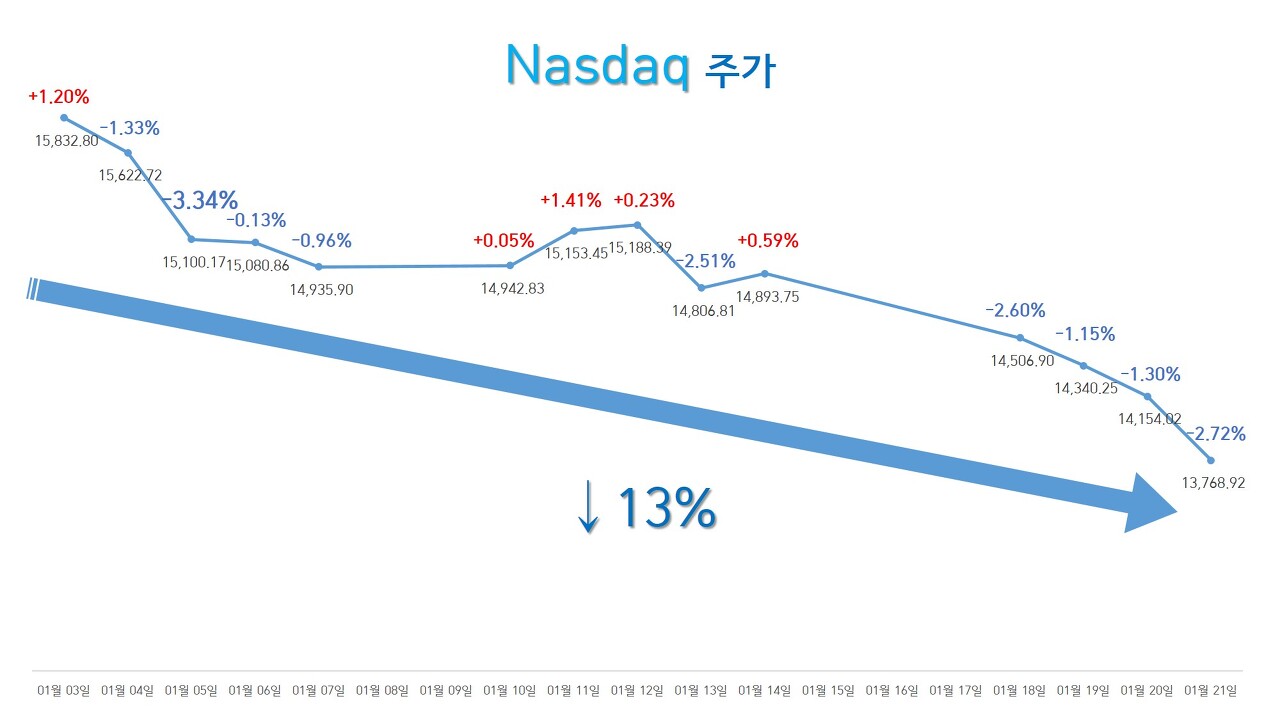 Nasdaq 주가

+1.20%
15,832.80
-1.33%
15,622.72
-3.34%
15,100.17
-0.13%
15,080.86
-0.96%
14,935.90
+0.05%
14,942.83
+1.41%
15,153.45
+0.23%
15,188.39
-2.51%
14,806.81
+0.59%
14,893.75
-2.60%
14,506.90
-1.15%
14,340.25
-1.30%
14,154.02
-2.72%
13,768.92

↓ 13%

01월 03일 01월 04일 01월 05일 01월 06일 01월 07일 01월 08일 01월 09일 01월 10일 01월 11일 01월 12일 01월 13일 01월 14일 01월 15일 01월 16일 01월 17일 01월 18일 01월 19일 01월 20일 01월 21일